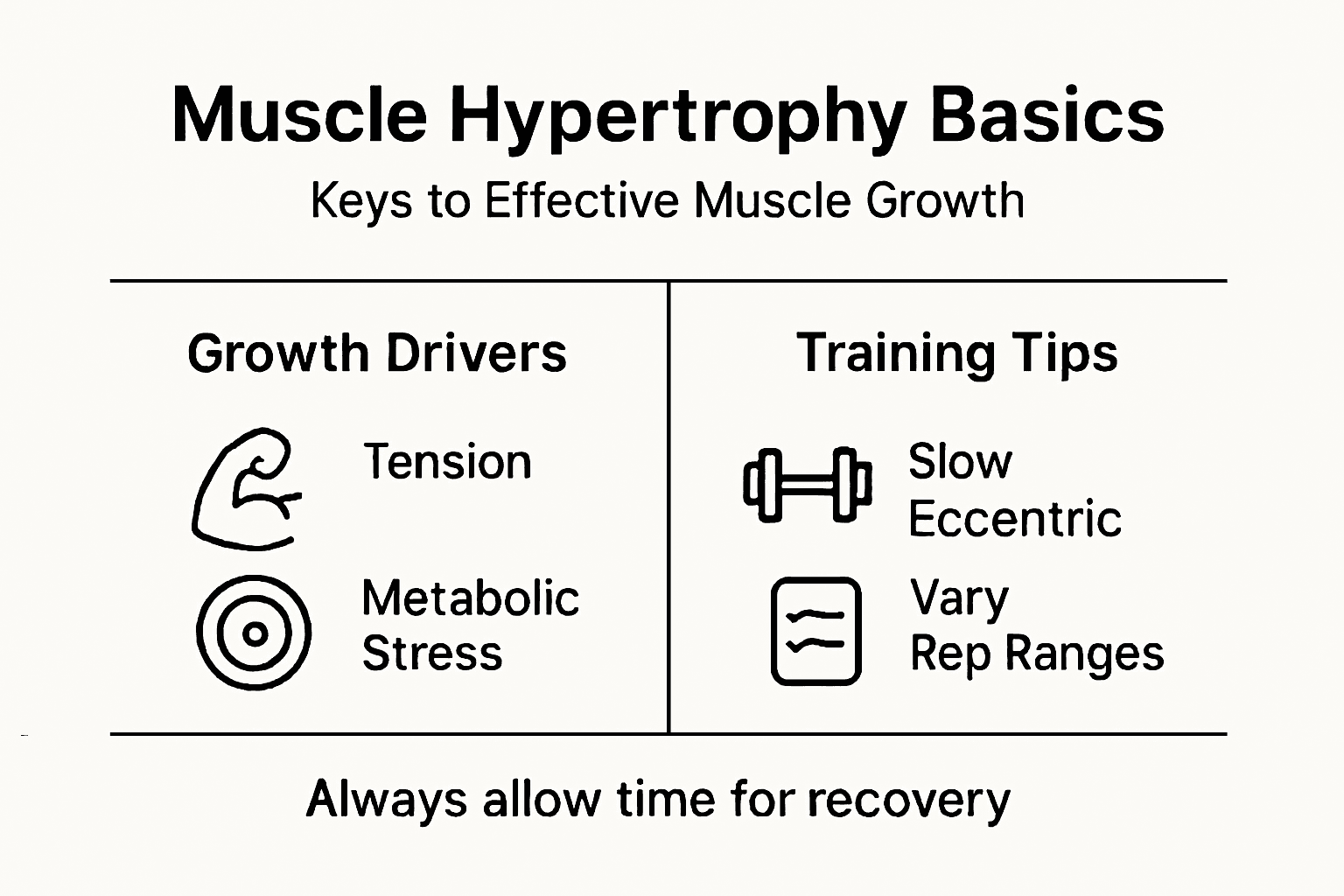 Muscle Hypertrophy Basics

Keys to Effective Muscle Growth

Growth Drivers

Tension

Metabolic Stress

Training Tips

Slow Eccentric

Vary Rep Ranges

Always allow time for recovery